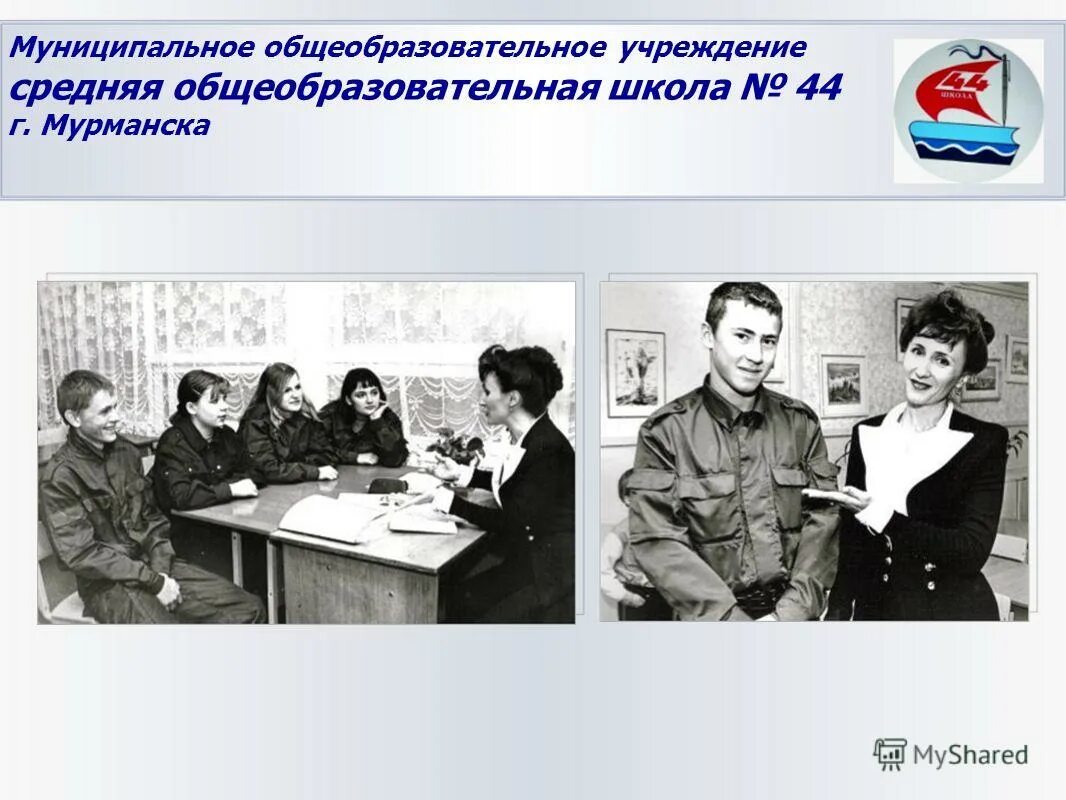 Муниципальное общеобразовательное учреждение
средняя общеобразовательная школа № 44
г. Мурманска

44
ШКОЛА

MyShared